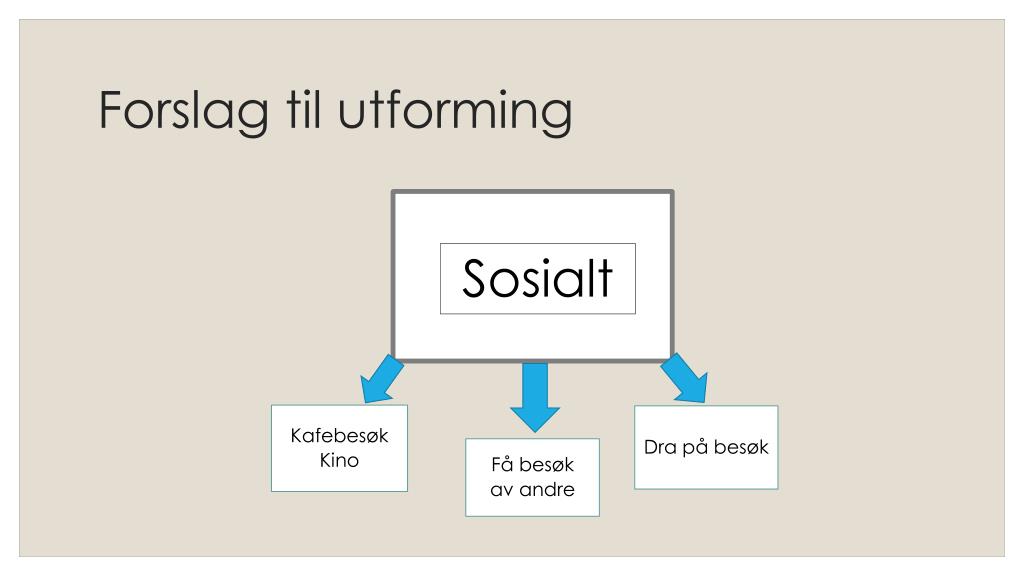 Forslag til utforming

Sosialt

Kafebesøk
Kino

Få besøk
av andre

Dra på besøk